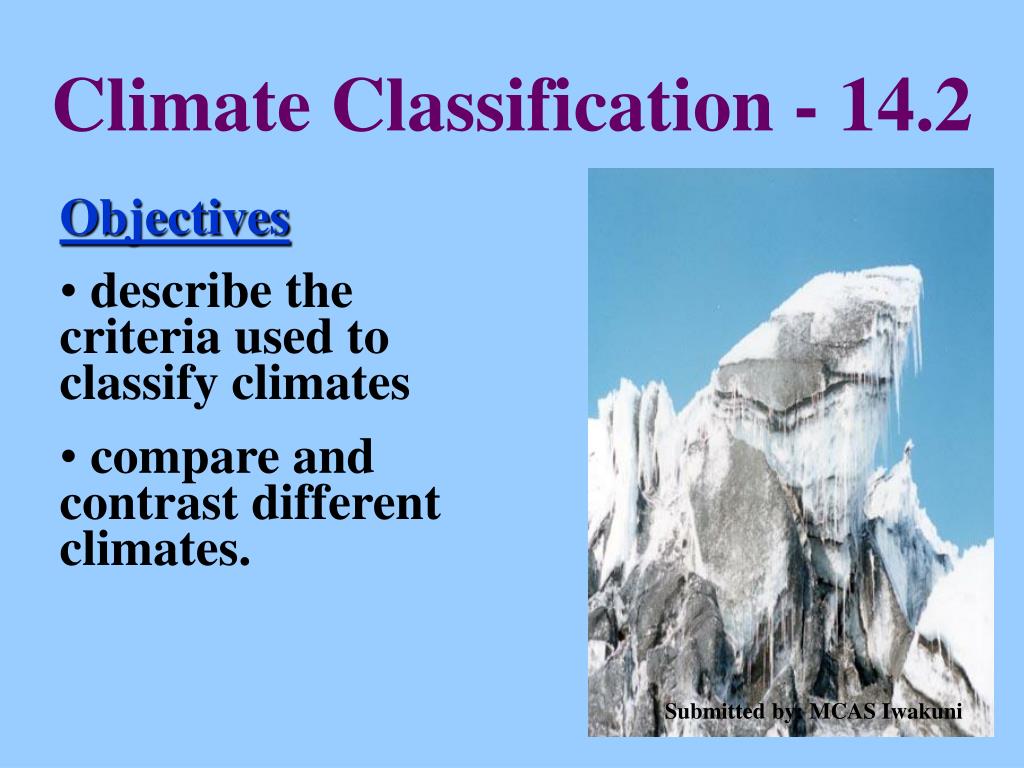 Climate Classification - 14.2

Objectives

• describe the criteria used to classify climates

• compare and contrast different climates.

Submitted by: MCAS Iwakuni